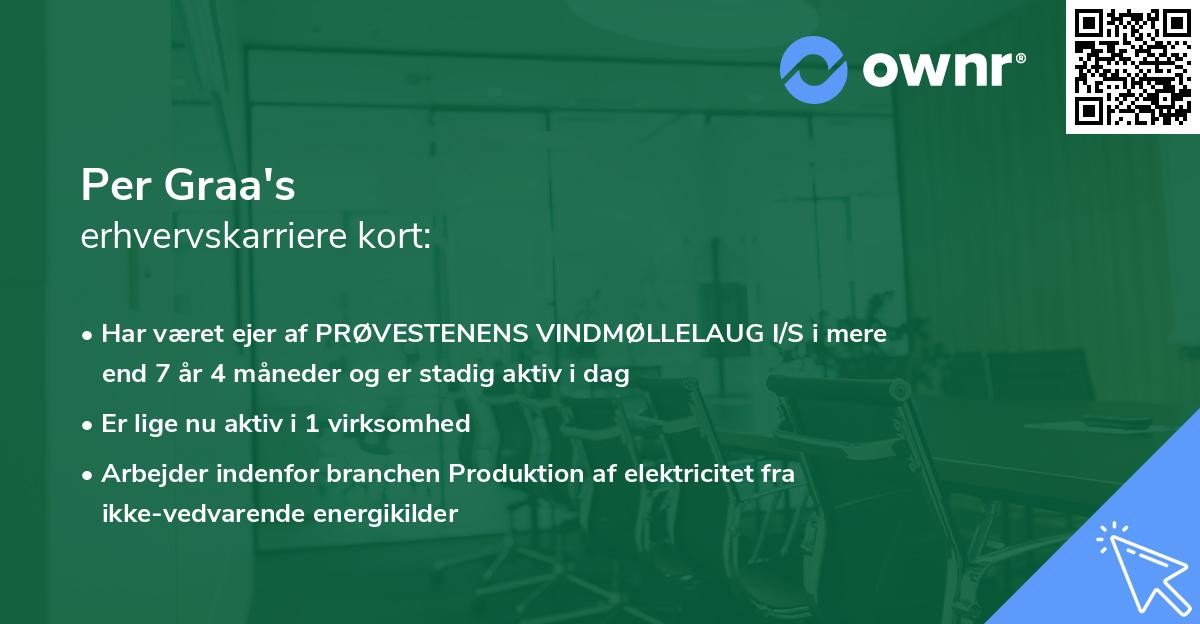 ownr®

Per Graa's
erhvervskarriere kort:

• Har været ejer af PRØVESTENENS VINDMØLLELAUG I/S i mere end 7 år 4 måneder og er stadig aktiv i dag

• Er lige nu aktiv i 1 virksomhed

• Arbejder indenfor branchen Produktion af elektricitet fra ikke-vedvarende energikilder